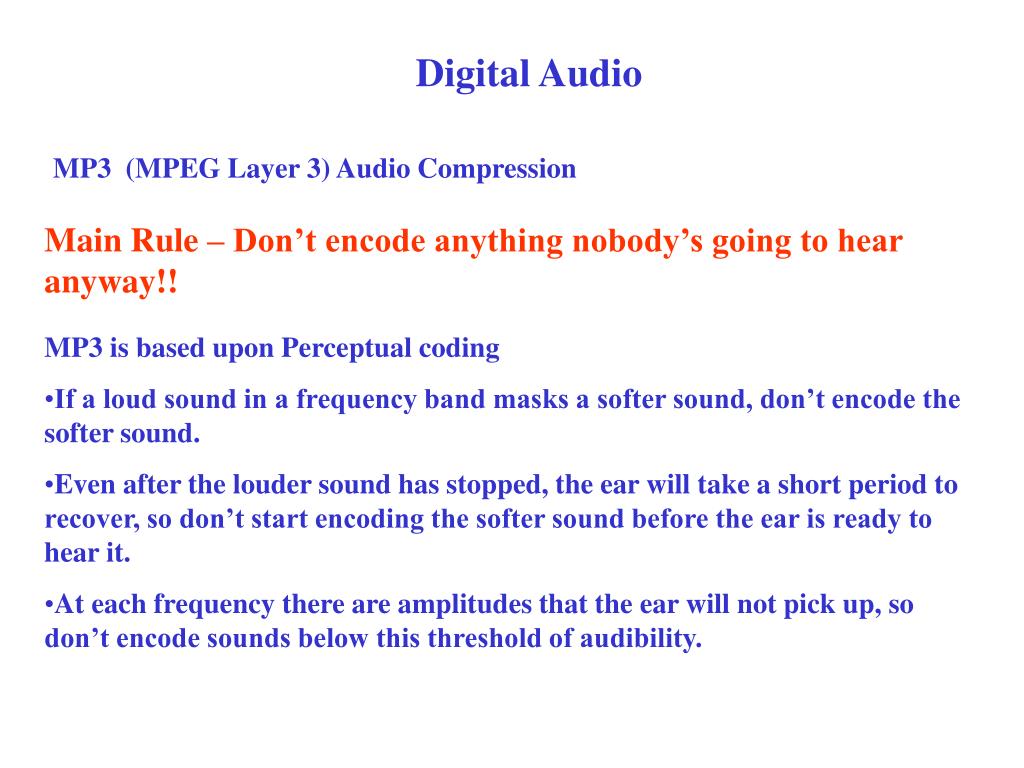 Digital Audio

MP3  (MPEG Layer 3) Audio Compression

Main Rule – Don’t encode anything nobody’s going to hear anyway!!

MP3 is based upon Perceptual coding

•If a loud sound in a frequency band masks a softer sound, don’t encode the softer sound.

•Even after the louder sound has stopped, the ear will take a short period to recover, so don’t start encoding the softer sound before the ear is ready to hear it.

•At each frequency there are amplitudes that the ear will not pick up, so don’t encode sounds below this threshold of audibility.